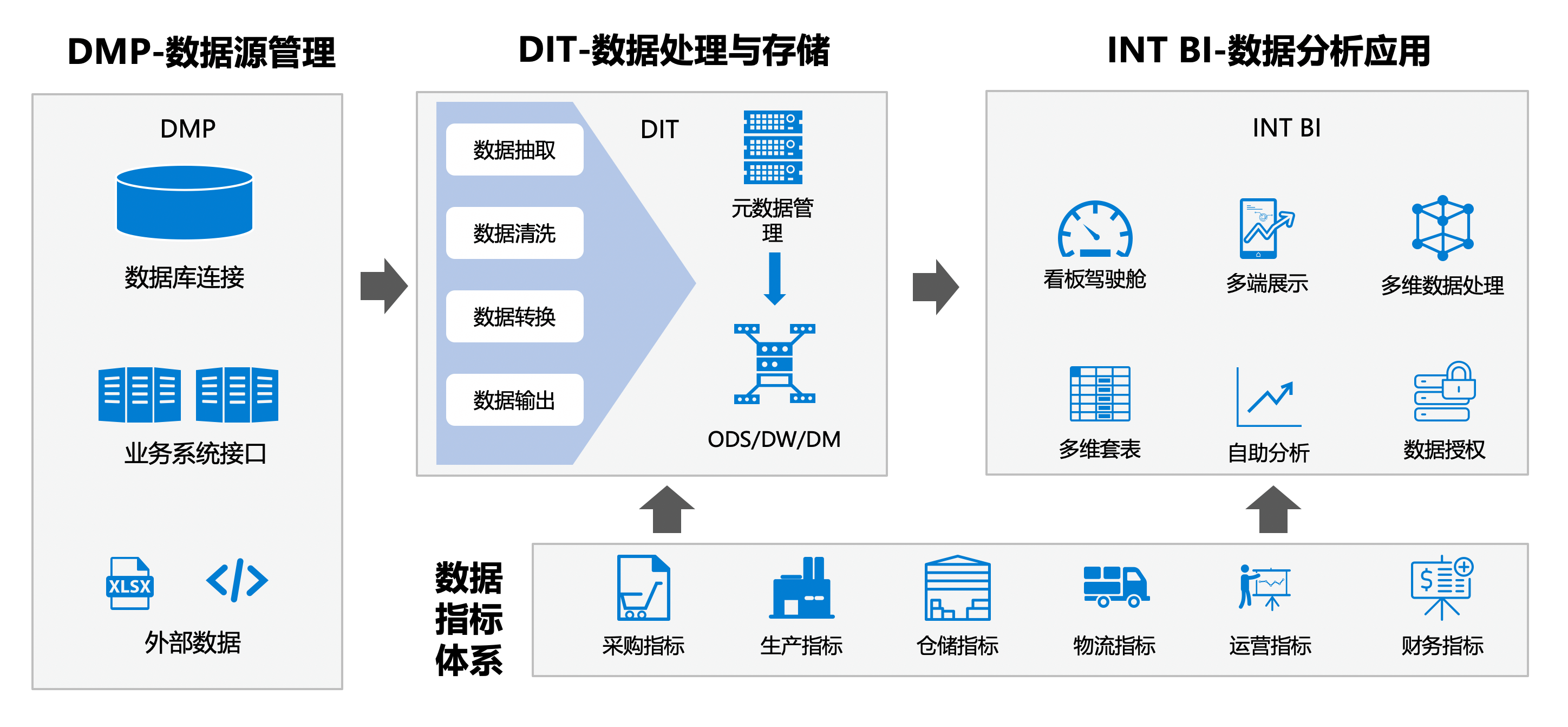 DMP-数据源管理

DMP

数据库连接

业务系统接口

XLSX

外部数据

DIT-数据处理与存储

DIT

数据抽取

数据清洗

数据转换

数据输出

元数据管理

ODS/DW/DM

INT BI-数据分析应用

INT BI

看板驾驶舱

多端展示

多维数据处理

多维套表

自助分析

数据授权

数据指标体系

采购指标

生产指标

仓储指标

物流指标

运营指标

财务指标